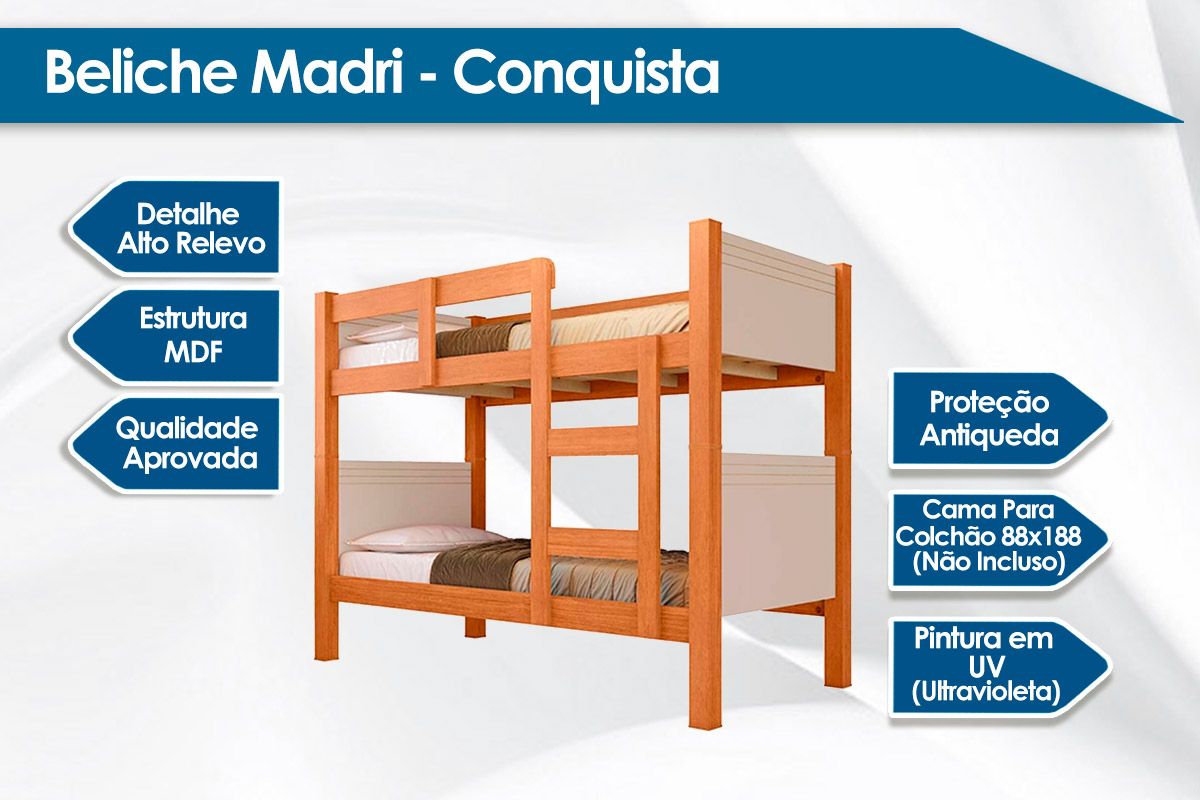 Beliche Madri - Conquista

Detalhe Alto Relevo

Estrutura MDF

Qualidade Aprovada

Proteção Antiqueda

Cama Para Colchão 88x188 (Não Incluso)

Pintura em UV (Ultravioleta)